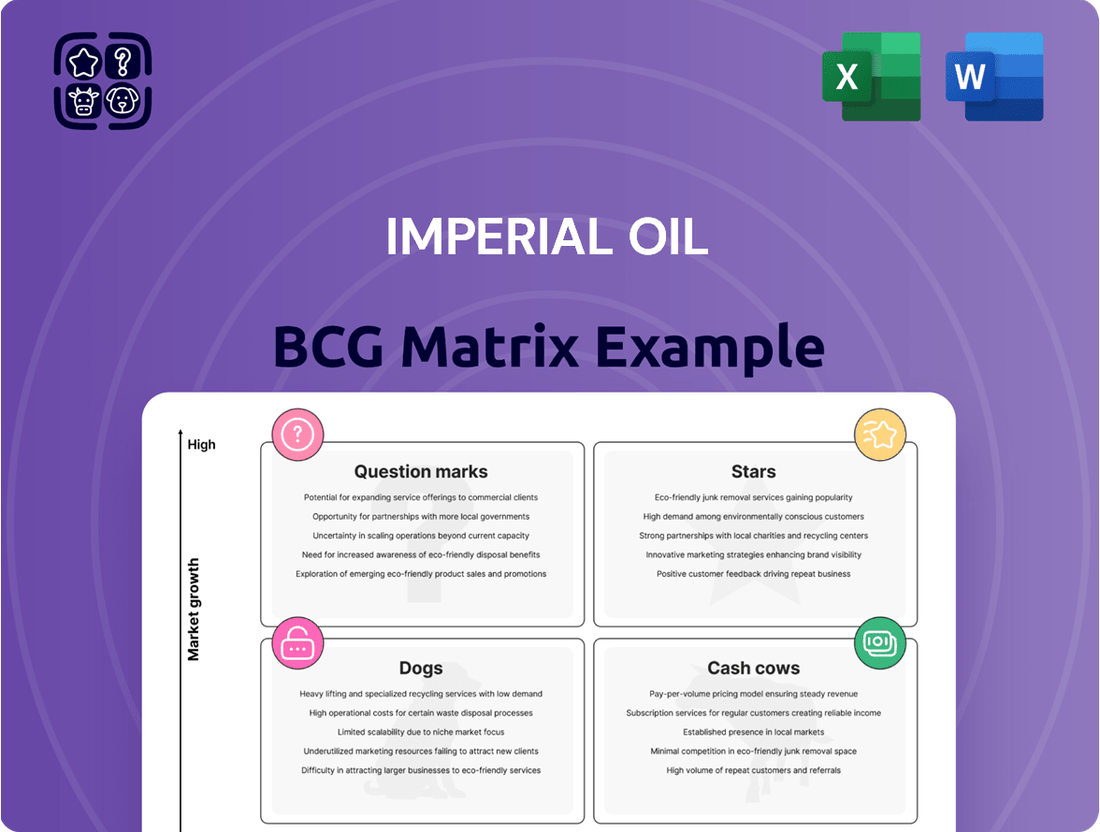 X

W

IMPERIAL OIL

BCG Matrix Example

High

Market growth

Question marks

Potential for expanding service offerings to commercial clients

Opportunity for partnerships with more local governments

Uncertainty in scaling operations beyond current capacity

Need for increased awareness of eco-friendly disposal benefits

Exploration of emerging eco-friendly product sales and promotions

Stars

Eco-friendly junk removal services gaining popularity

High demand among environmentally conscious customers

Strong partnerships with local charities and recycling centers

Innovative marketing strategies enhancing brand visibility

Positive customer feedback driving repeat business

Dogs

Heavy lifting and specialized recycling services with low demand

High operational costs for certain waste disposal processes

Limited scalability due to niche market focus

Underutilized marketing resources failing to attract new clients

Difficulty in attracting larger businesses to eco-friendly services

Cash cows

Pay-per-volume pricing model ensuring steady revenue

Subscription services for regular customers creating reliable income

Established presence in local markets

Minimal competition in eco-friendly junk removal space

High volume of repeat customers and referrals